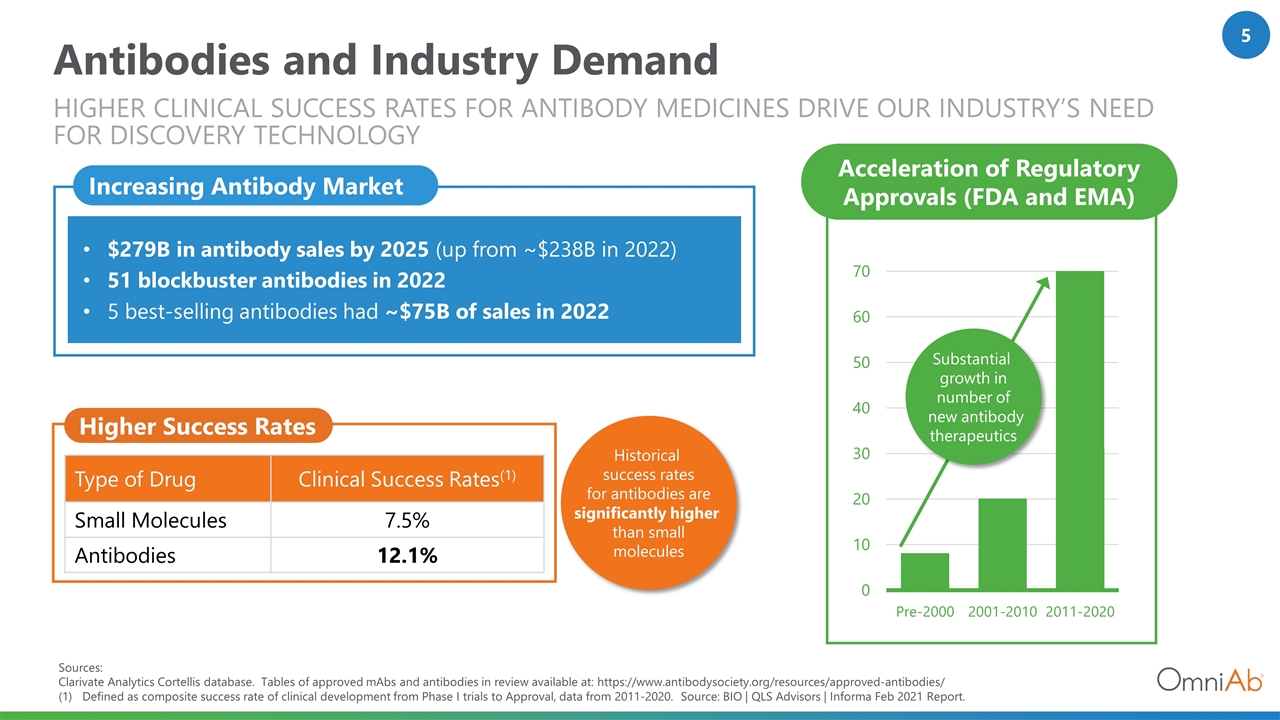 5

Antibodies and Industry Demand

HIGHER CLINICAL SUCCESS RATES FOR ANTIBODY MEDICINES DRIVE OUR INDUSTRY'S NEED FOR DISCOVERY TECHNOLOGY

Increasing Antibody Market

• $279B in antibody sales by 2025 (up from ~$238B in 2022)
• 51 blockbuster antibodies in 2022
• 5 best-selling antibodies had ~$75B of sales in 2022

Higher Success Rates

| Type of Drug | Clinical Success Rates$^{(1)}$ |
|---|---|
| Small Molecules | 7.5% |
| Antibodies | 12.1% |

Historical success rates for antibodies are significantly higher than small molecules

Acceleration of Regulatory Approvals (FDA and EMA)

70
60
50
40
30
20
10
0

Substantial growth in number of new antibody therapeutics

Pre-2000 2001-2010 2011-2020

Sources:
Clarivate Analytics Cortellis database. Tables of approved mAbs and antibodies in review available at: https://www.antibodysociety.org/resources/approved-antibodies/
(1) Defined as composite success rate of clinical development from Phase I trials to Approval, data from 2011-2020. Source: BIO | QLS Advisors | Informa Feb 2021 Report.

OmniAb